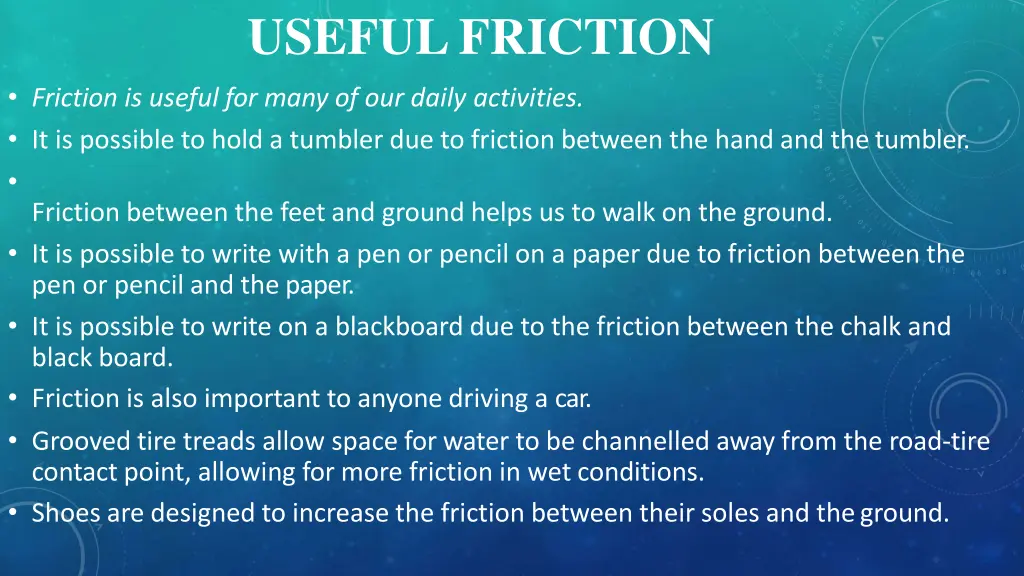 USEFUL FRICTION

• Friction is useful for many of our daily activities.
• It is possible to hold a tumbler due to friction between the hand and the tumbler.
•
Friction between the feet and ground helps us to walk on the ground.
• It is possible to write with a pen or pencil on a paper due to friction between the pen or pencil and the paper.
• It is possible to write on a blackboard due to the friction between the chalk and black board.
• Friction is also important to anyone driving a car.
• Grooved tire treads allow space for water to be channelled away from the road-tire contact point, allowing for more friction in wet conditions.
• Shoes are designed to increase the friction between their soles and the ground.